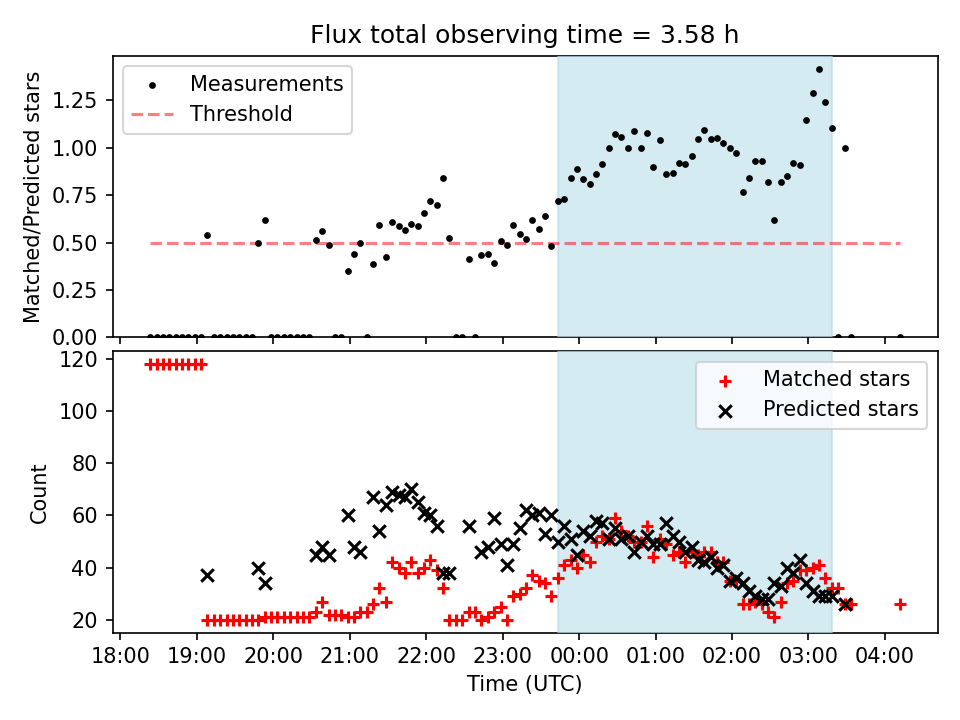 Flux total observing time = 3.58 h

Measurements
Threshold

Matched/Predicted stars

1.25
1.00
0.75
0.50
0.25
0.00

Matched stars
Predicted stars

Count

120
100
80
60
40
20

18:00 19:00 20:00 21:00 22:00 23:00 00:00 01:00 02:00 03:00 04:00

Time (UTC)